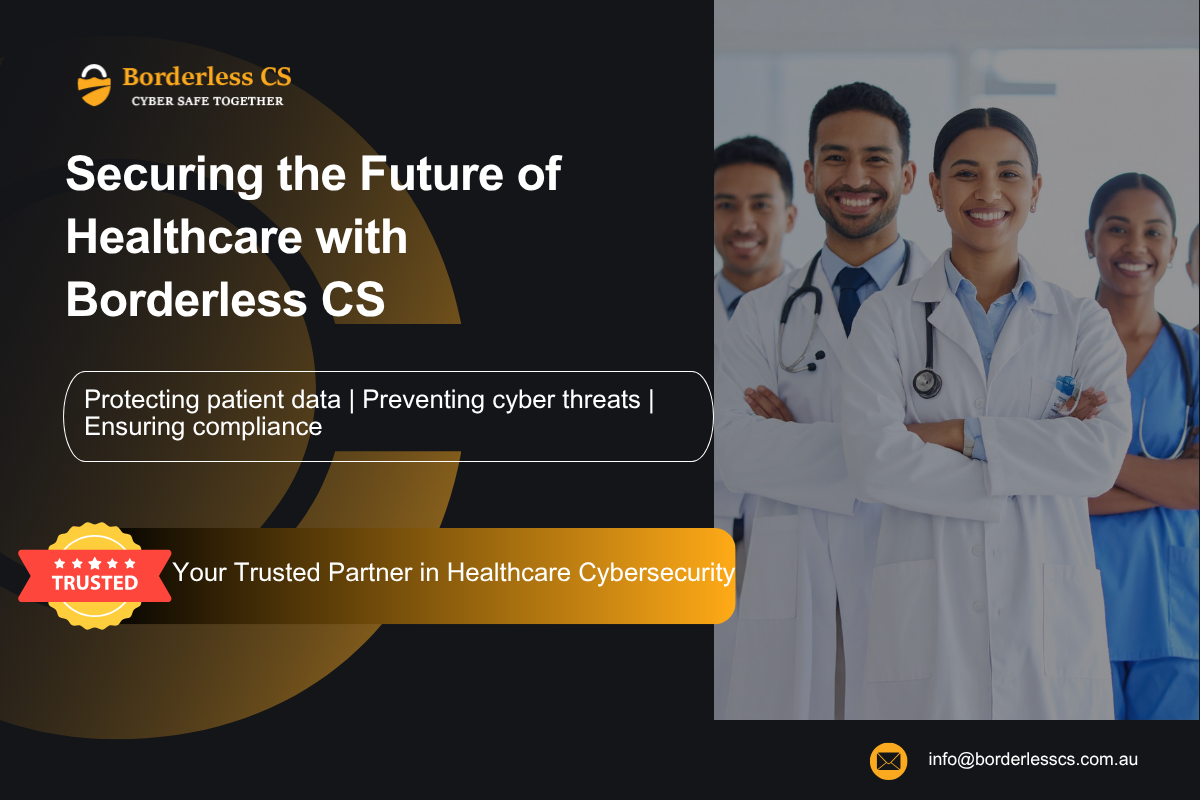 Borderless CS
CYBER SAFE TOGETHER

Securing the Future of Healthcare with Borderless CS

Protecting patient data | Preventing cyber threats | Ensuring compliance

TRUSTED

Your Trusted Partner in Healthcare Cybersecurity

info@borderlesscs.com.au